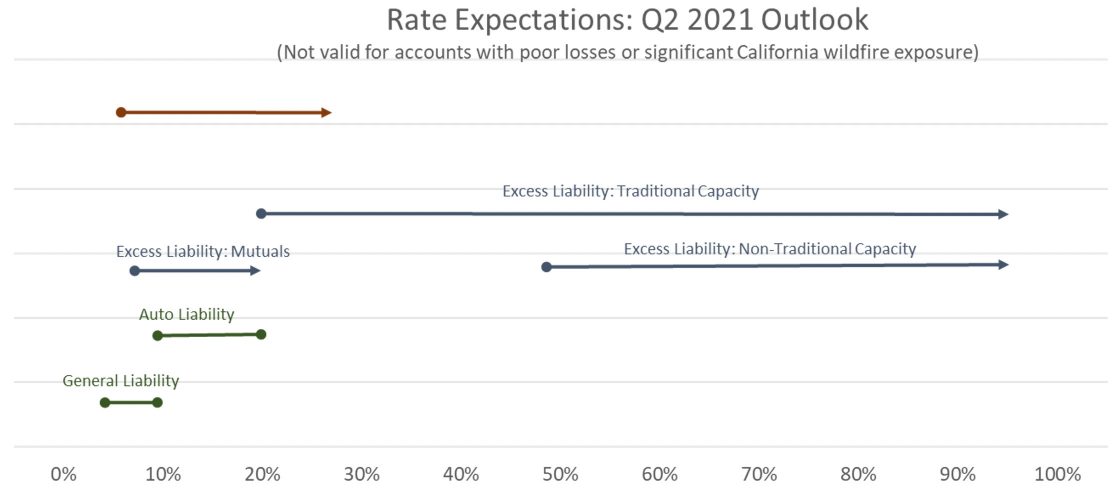 Rate Expectations: Q2 2021 Outlook

(Not valid for accounts with poor losses or significant California wildfire exposure)

Excess Liability: Traditional Capacity

Excess Liability: Mutuals

Excess Liability: Non-Traditional Capacity

Auto Liability

General Liability

0% 10% 20% 30% 40% 50% 60% 70% 80% 90% 100%